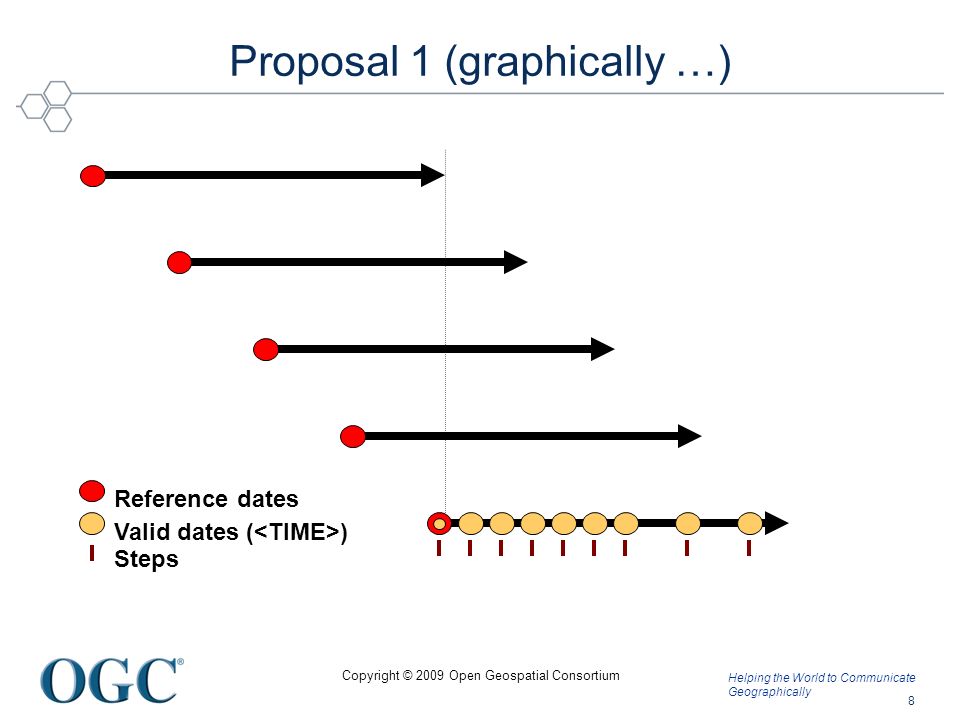 Proposal 1 (graphically …)

Reference dates
Valid dates (<TIME>)
Steps

OGC®

Copyright © 2009 Open Geospatial Consortium

Helping the World to Communicate Geographically

8